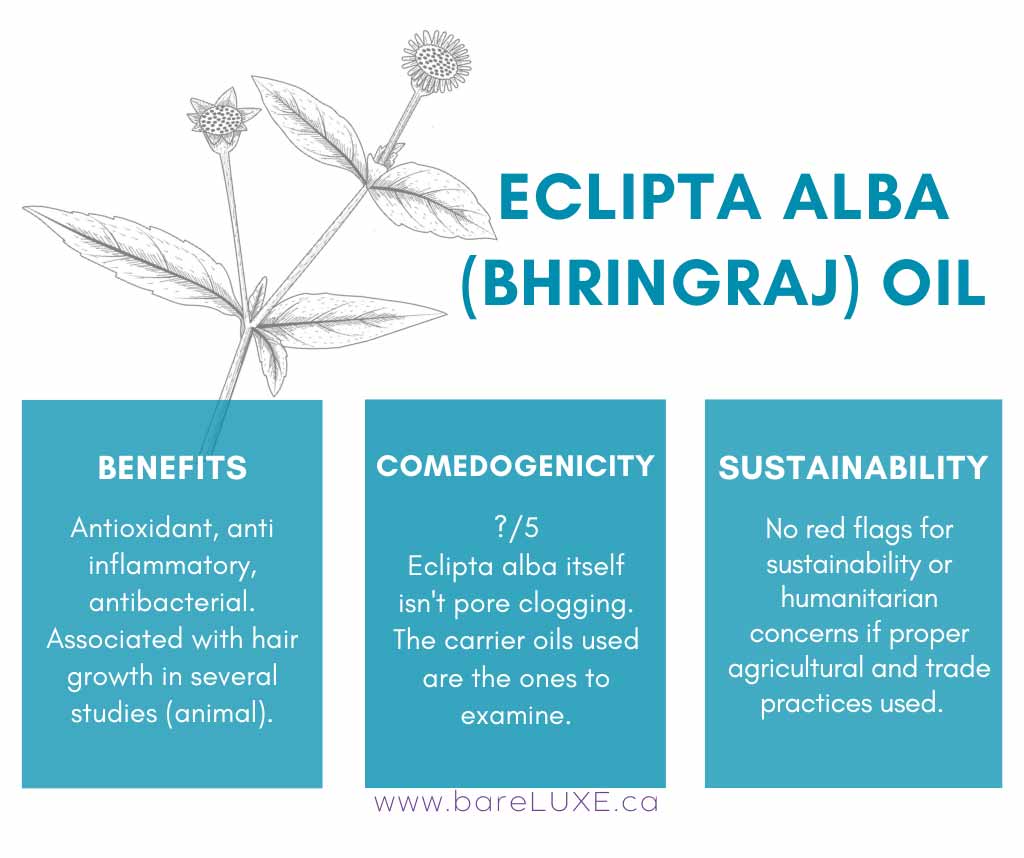 ECLIPTA ALBA (BHRINGRAJ) OIL

BENEFITS

Antioxidant, anti inflammatory, antibacterial. Associated with hair growth in several studies (animal).

COMEDOGENICITY

?/5
Eclipta alba itself isn't pore clogging. The carrier oils used are the ones to examine.

SUSTAINABILITY

No red flags for sustainability or humanitarian concerns if proper agricultural and trade practices used.

www.bareLUXE.ca